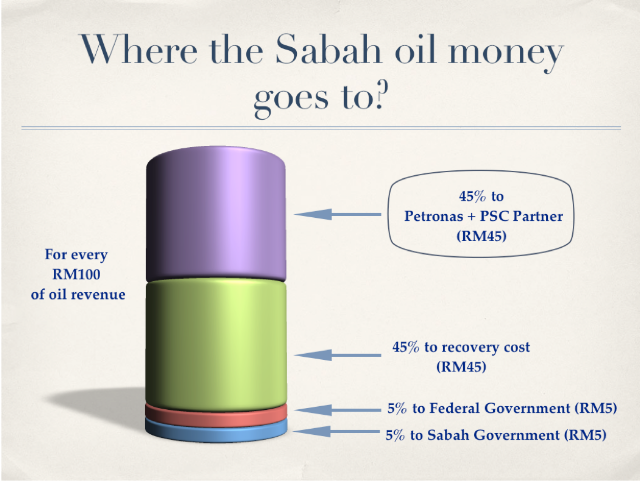 Where the Sabah oil money goes to?

For every RM100 of oil revenue

45% to
Petronas + PSC Partner
(RM45)

45% to recovery cost
(RM45)

5% to Federal Government (RM5)

5% to Sabah Government (RM5)